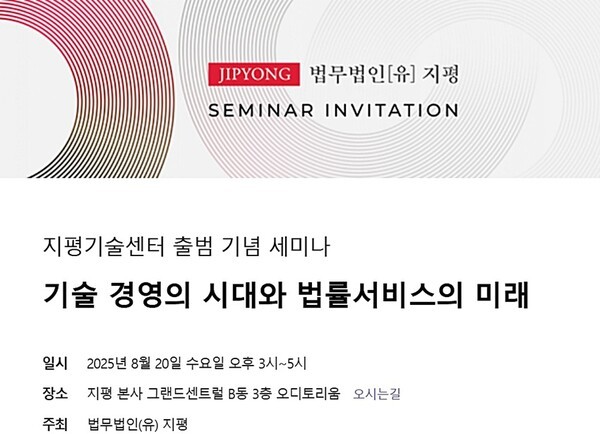 JIPYONG 법무법인[유] 지평

SEMINAR INVITATION

지평기술센터 출범 기념 세미나

기술 경영의 시대와 법률서비스의 미래

일시 2025년 8월 20일 수요일 오후 3시~5시

장소 지평 본사 그랜드센트럴 B동 3층 오디토리움 오시는길

주최 법무법인(유) 지평